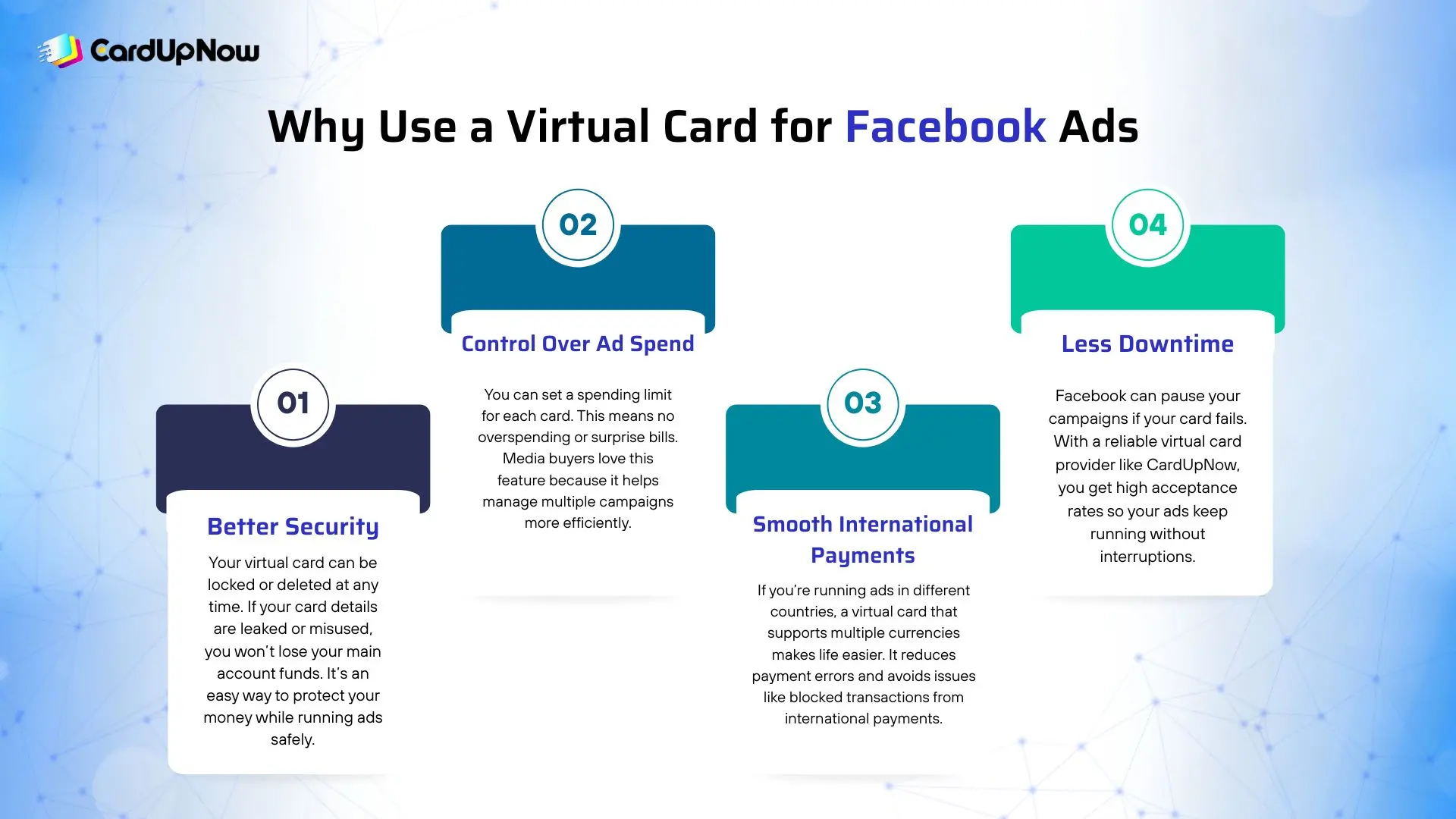 CardUpNow

Why Use a Virtual Card for Facebook Ads

01

Better Security

Your virtual card can be locked or deleted at any time. If your card details are leaked or misused, you won't lose your main account funds. It's an easy way to protect your money while running ads safely.

02

Control Over Ad Spend

You can set a spending limit for each card. This means no overspending or surprise bills. Media buyers love this feature because it helps manage multiple campaigns more efficiently.

03

Smooth International Payments

If you're running ads in different countries, a virtual card that supports multiple currencies makes life easier. It reduces payment errors and avoids issues like blocked transactions from international payments.

04

Less Downtime

Facebook can pause your campaigns if your card fails. With a reliable virtual card provider like CardUpNow, you get high acceptance rates so your ads keep running without interruptions.